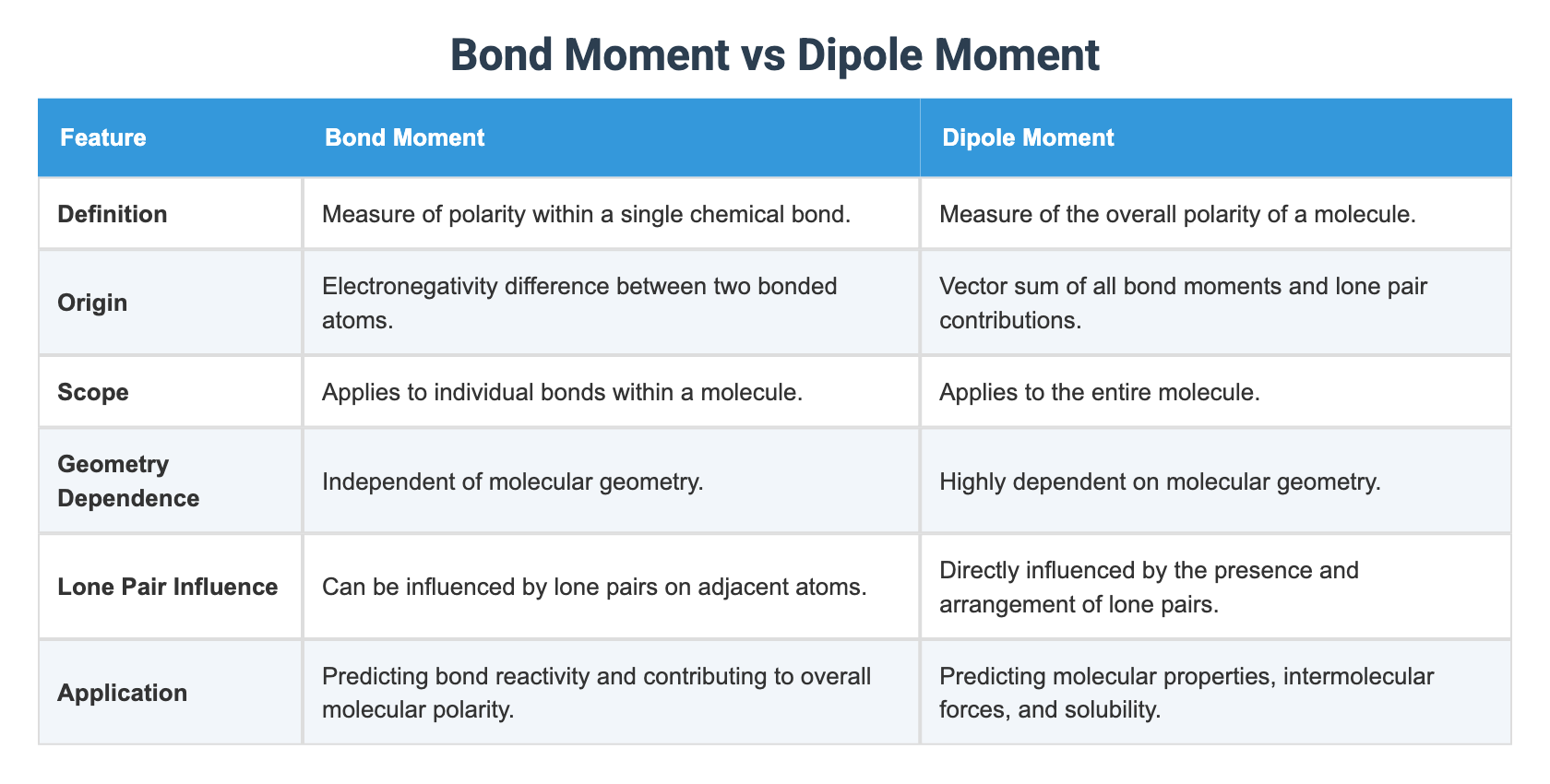 Bond Moment vs Dipole Moment

| Feature | Bond Moment | Dipole Moment |
|---|---|---|
| Definition | Measure of polarity within a single chemical bond. | Measure of the overall polarity of a molecule. |
| Origin | Electronegativity difference between two bonded atoms. | Vector sum of all bond moments and lone pair contributions. |
| Scope | Applies to individual bonds within a molecule. | Applies to the entire molecule. |
| Geometry Dependence | Independent of molecular geometry. | Highly dependent on molecular geometry. |
| Lone Pair Influence | Can be influenced by lone pairs on adjacent atoms. | Directly influenced by the presence and arrangement of lone pairs. |
| Application | Predicting bond reactivity and contributing to overall molecular polarity. | Predicting molecular properties, intermolecular forces, and solubility. |